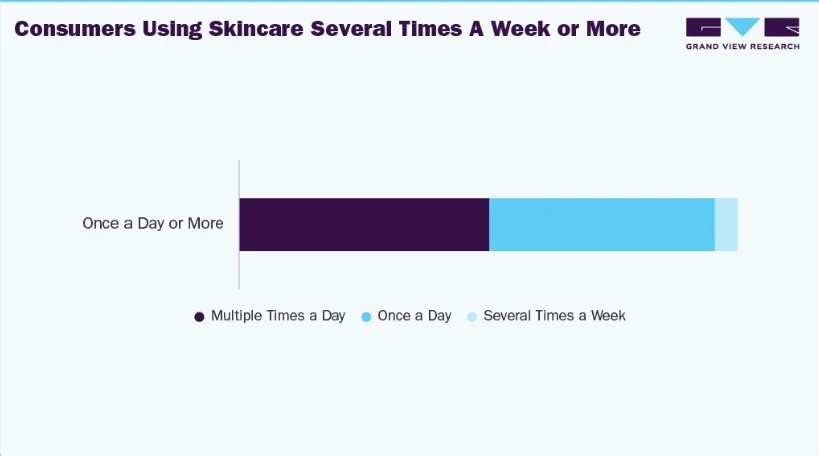 Consumers Using Skincare Several Times A Week or More

GRAND VIEW RESEARCH

Once a Day or More

Multiple Times a Day
Once a Day
Several Times a Week